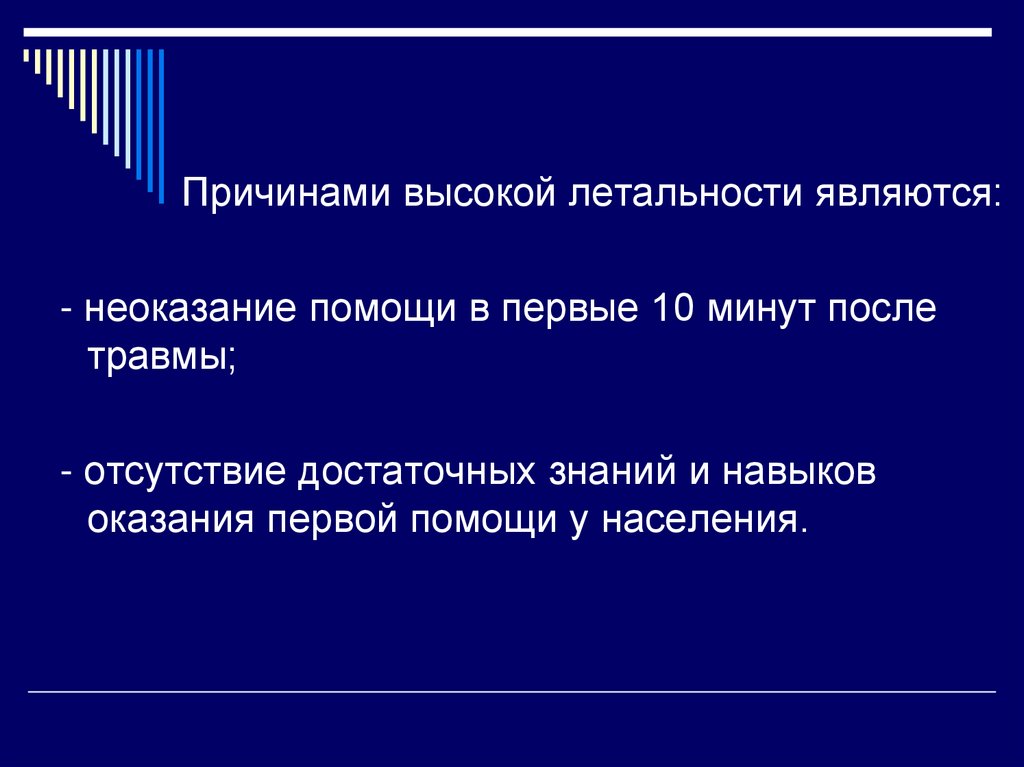 Причинами высокой летальности являются:

- неоказание помощи в первые 10 минут после травмы;

- отсутствие достаточных знаний и навыков оказания первой помощи у населения.